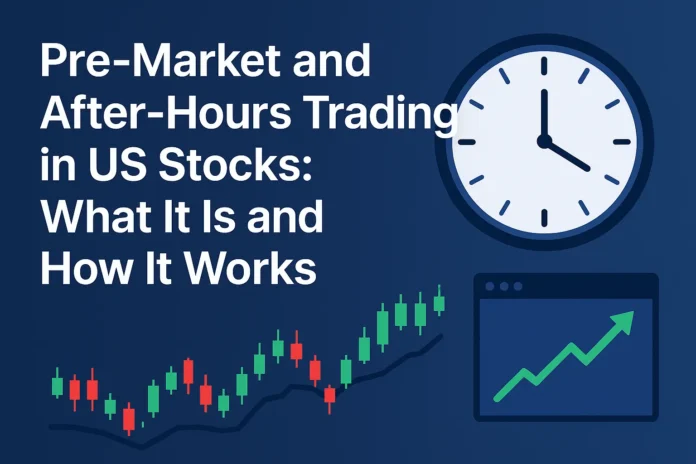 Pre-Market and After-Hours Trading in US Stocks: What It Is and How It Works